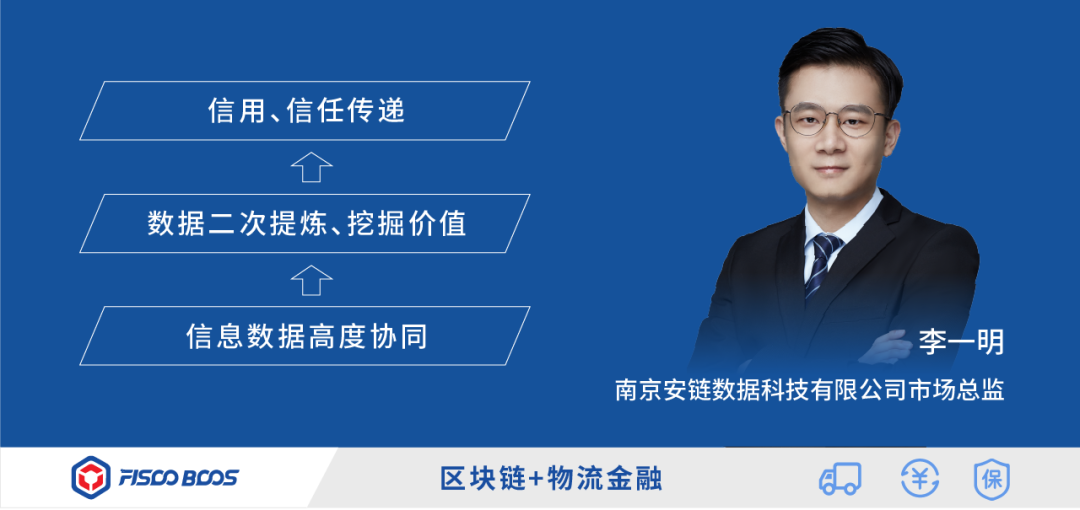 信用、信任传递

数据二次提炼、挖掘价值

信息数据高度协同

李一明

南京安链数据科技有限公司市场总监

FISCO BCOS

区块链+物流金融

¥

保